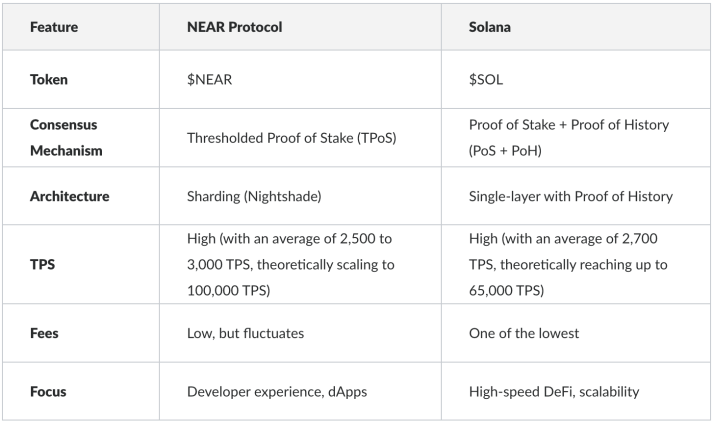 | Feature | NEAR Protocol | Solana |
|---|---|---|
| Token | \$NEAR | \$SOL |
| Consensus Mechanism | Thresholded Proof of Stake (TPoS) | Proof of Stake + Proof of History (PoS + PoH) |
| Architecture | Sharding (Nightshade) | Single-layer with Proof of History |
| TPS | High (with an average of 2,500 to 3,000 TPS, theoretically scaling to 100,000 TPS) | High (with an average of 2,700 TPS, theoretically reaching up to 65,000 TPS) |
| Fees | Low, but fluctuates | One of the lowest |
| Focus | Developer experience, dApps | High-speed DeFi, scalability |